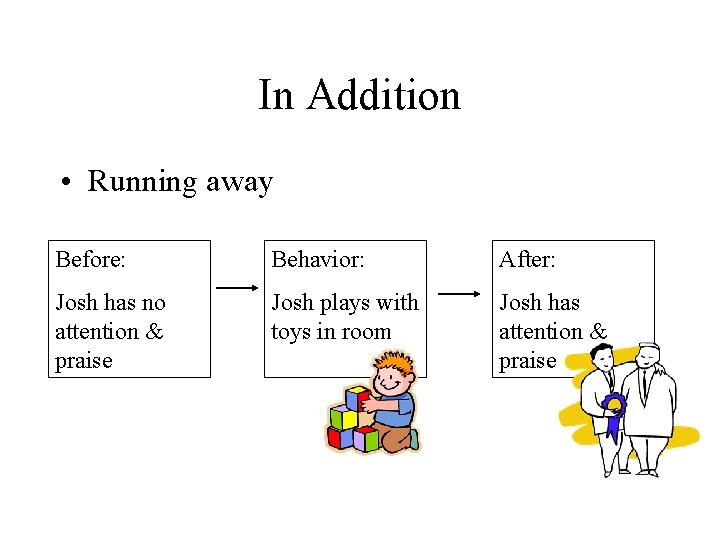 In Addition

• Running away

Before:

Josh has no attention & praise

Behavior:

Josh plays with toys in room

After:

Josh has attention & praise